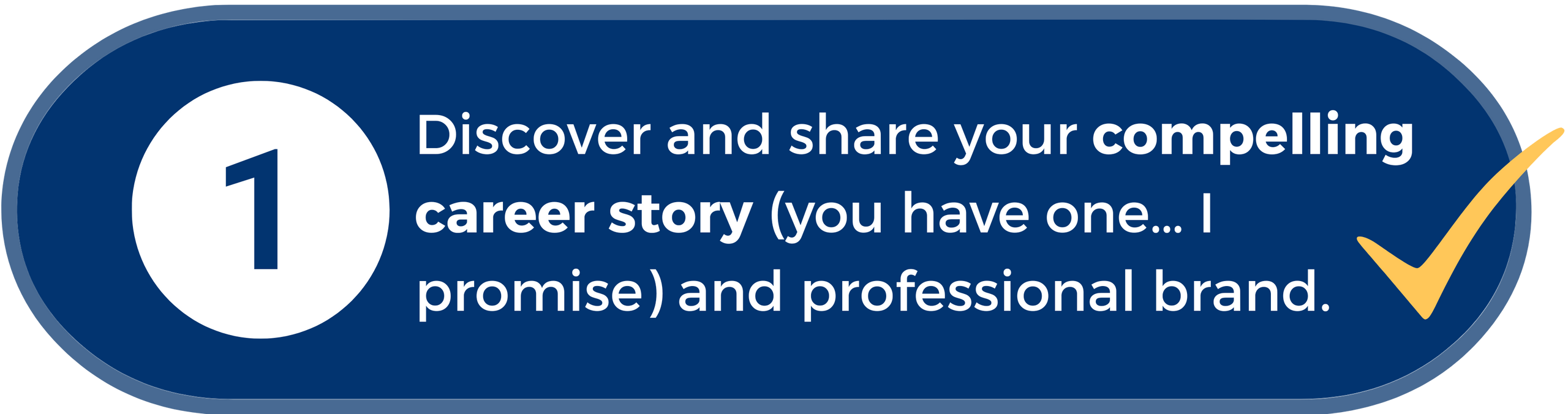 1

Discover and share your compelling career story (you have one... I promise) and professional brand.